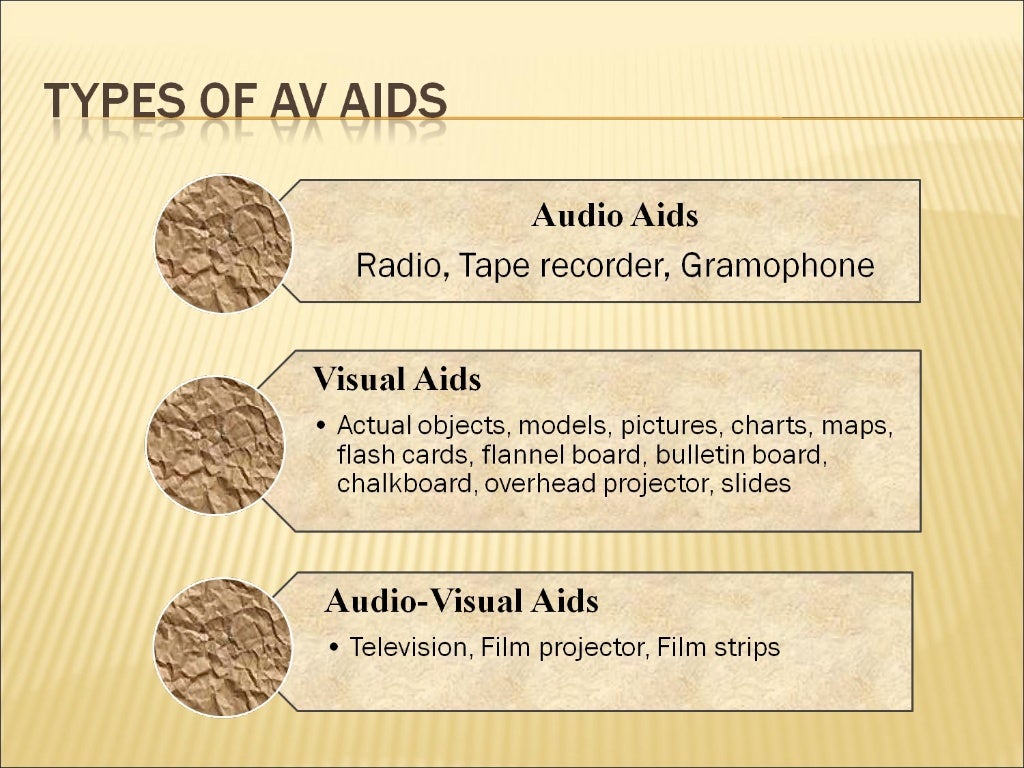 TYPES OF AV AIDS

Audio Aids

Radio, Tape recorder, Gramophone

Visual Aids

• Actual objects, models, pictures, charts, maps, flash cards, flannel board, bulletin board, chalkboard, overhead projector, slides

Audio-Visual Aids

• Television, Film projector, Film strips